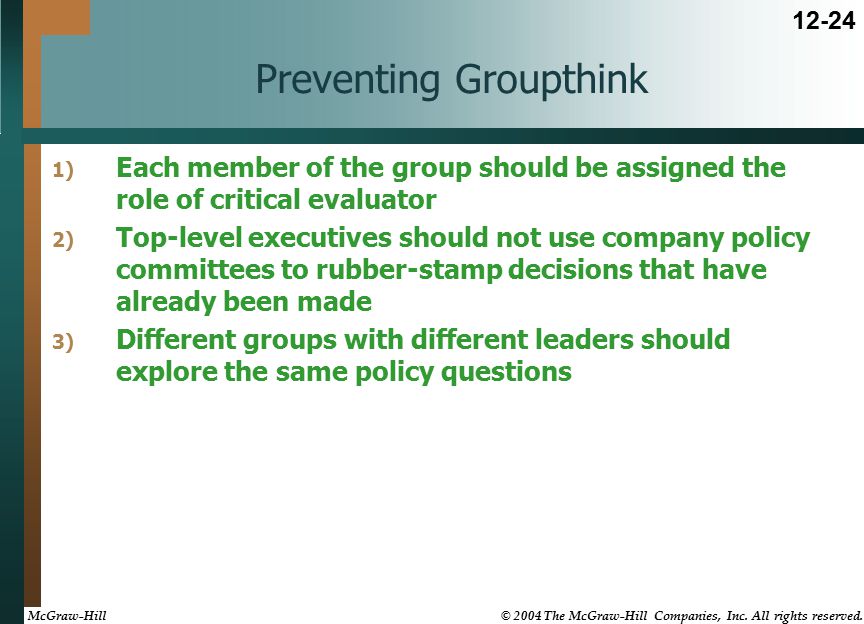 12-24

Preventing Groupthink

1) Each member of the group should be assigned the role of critical evaluator

2) Top-level executives should not use company policy committees to rubber-stamp decisions that have already been made

3) Different groups with different leaders should explore the same policy questions

McGraw-Hill

© 2004 The McGraw-Hill Companies, Inc. All rights reserved.